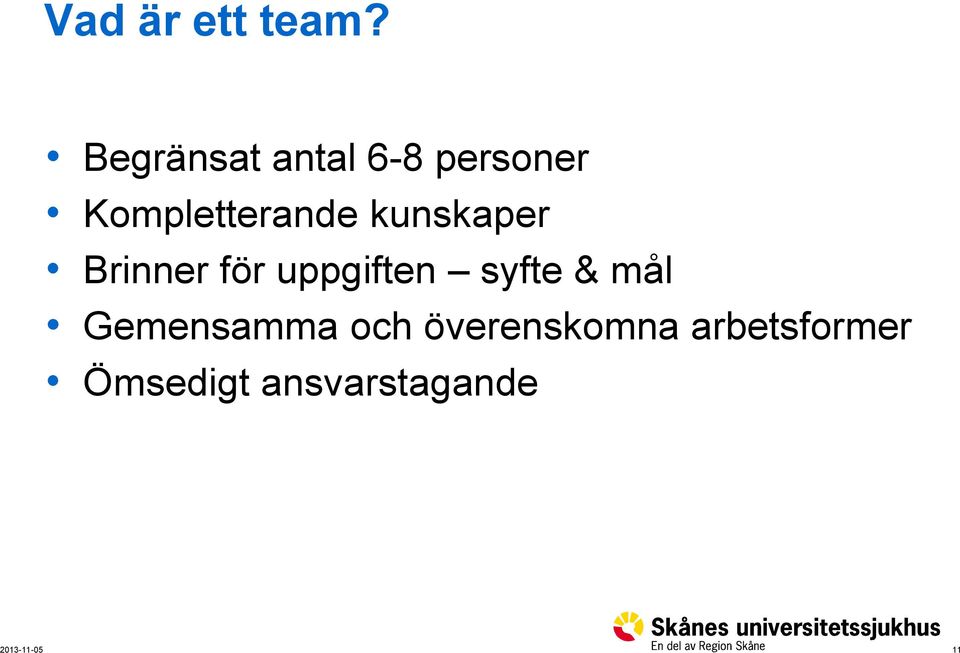 Vad är ett team?

• Begränsat antal 6-8 personer
• Kompletterande kunskaper
• Brinner för uppgiften – syfte & mål
• Gemensamma och överenskomna arbetsformer
• Ömsedigt ansvarstagande

2013-11-05

Skånes universitetssjukhus
En del av Region Skåne

11